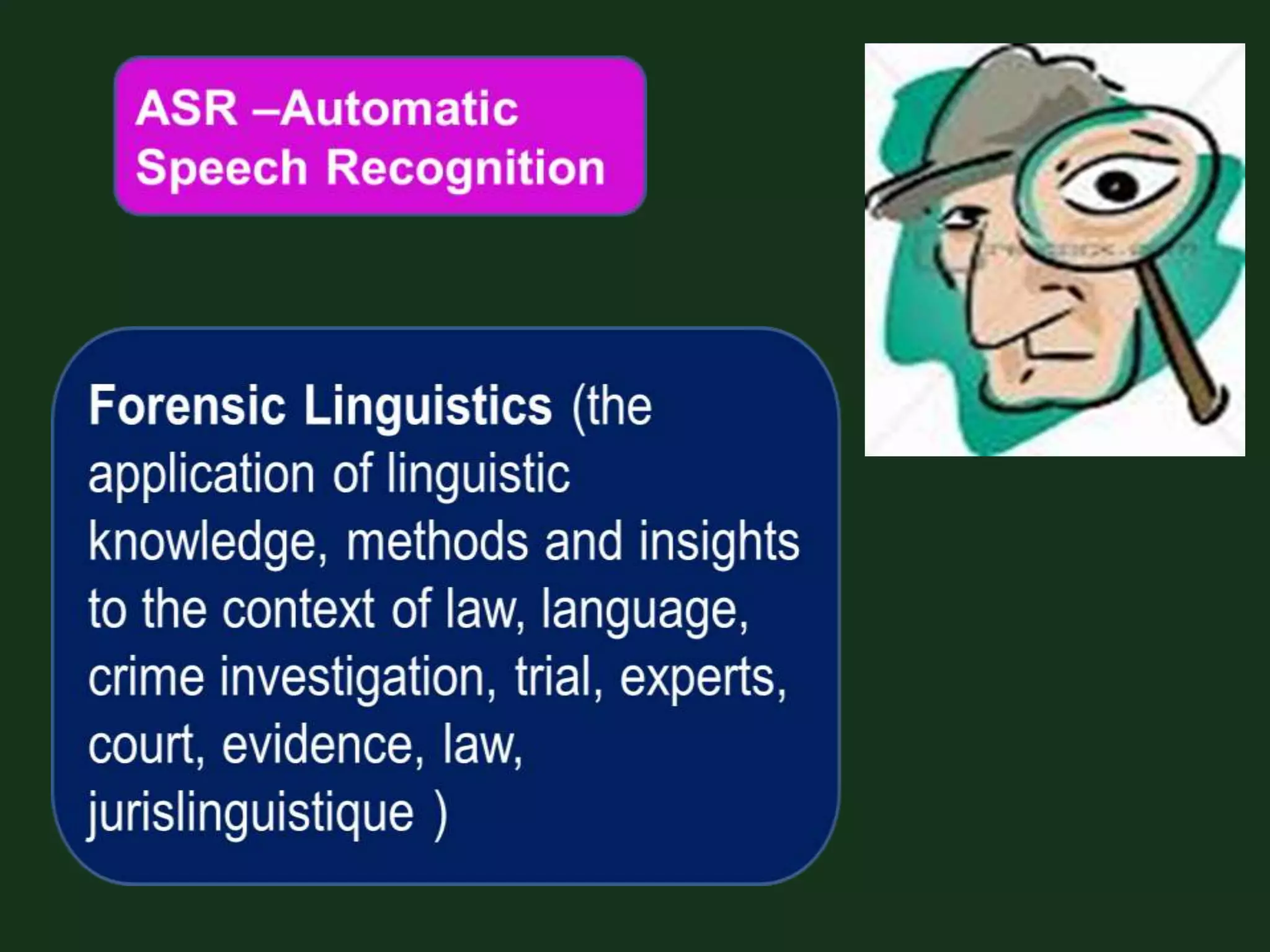 ASR –Automatic Speech Recognition

Forensic Linguistics (the application of linguistic knowledge, methods and insights to the context of law, language, crime investigation, trial, experts, court, evidence, law, jurislinguistique )